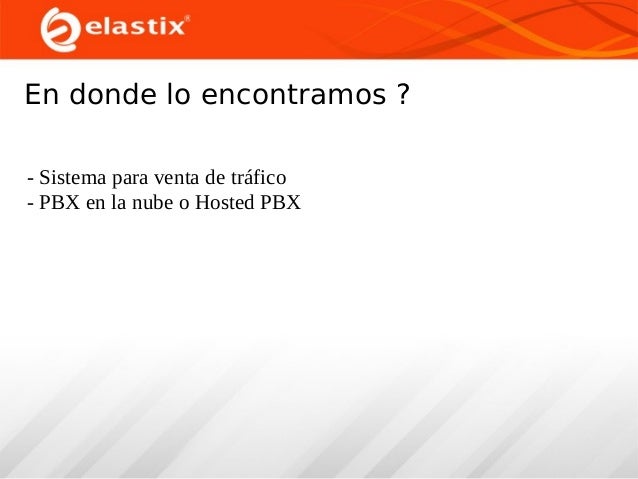 elastix®

En donde lo encontramos ?

- Sistema para venta de tráfico
- PBX en la nube o Hosted PBX